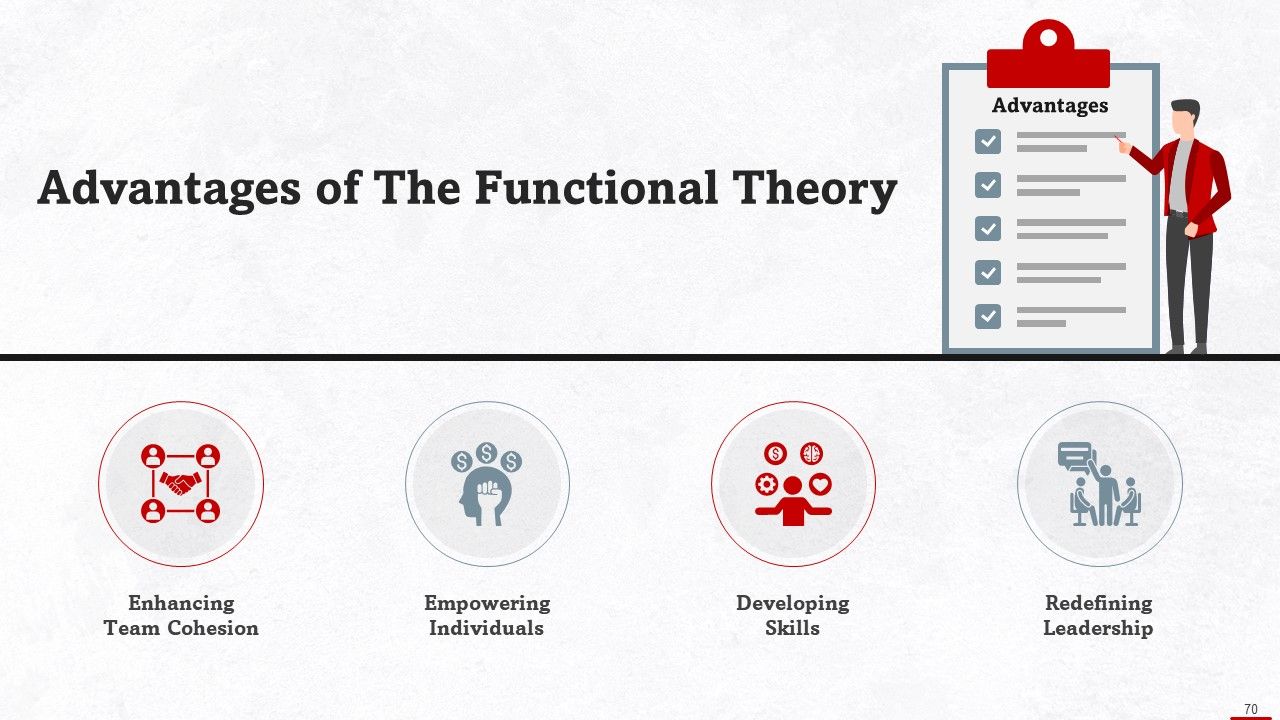 Advantages of The Functional Theory

Advantages

Enhancing Team Cohesion

Empowering Individuals

Developing Skills

Redefining Leadership

70